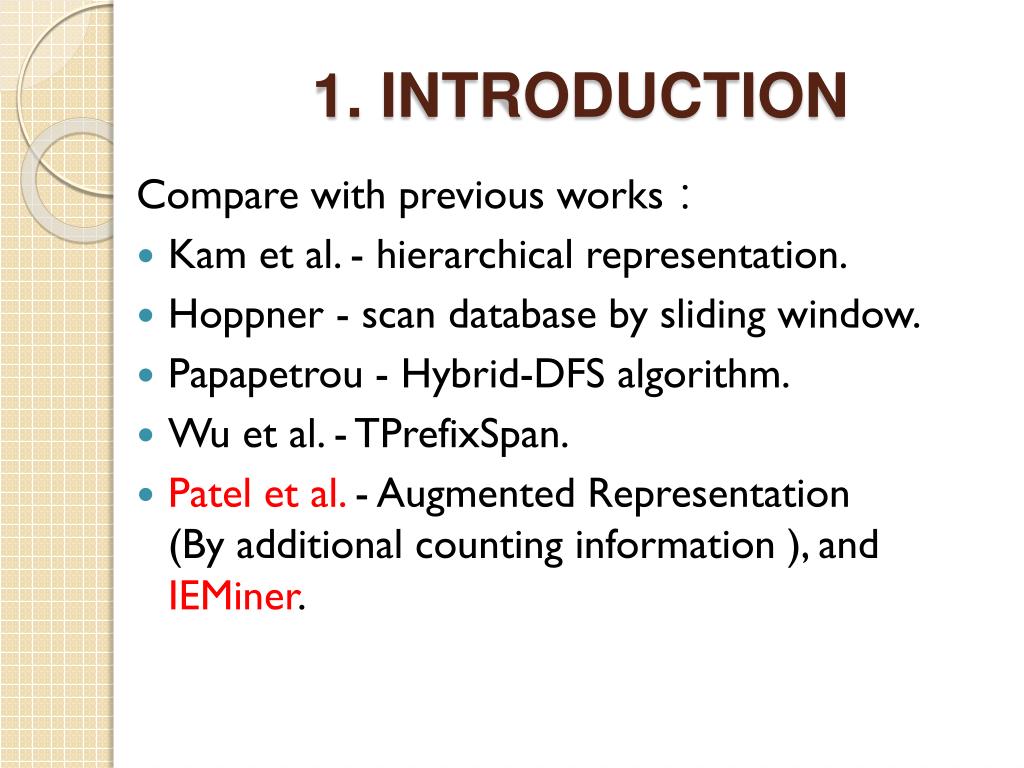 1. INTRODUCTION

Compare with previous works：

- Kam et al. - hierarchical representation.
- Hoppner - scan database by sliding window.
- Papapetrou - Hybrid-DFS algorithm.
- Wu et al. - TPrefixSpan.
- Patel et al. - Augmented Representation (By additional counting information ), and IEMiner.